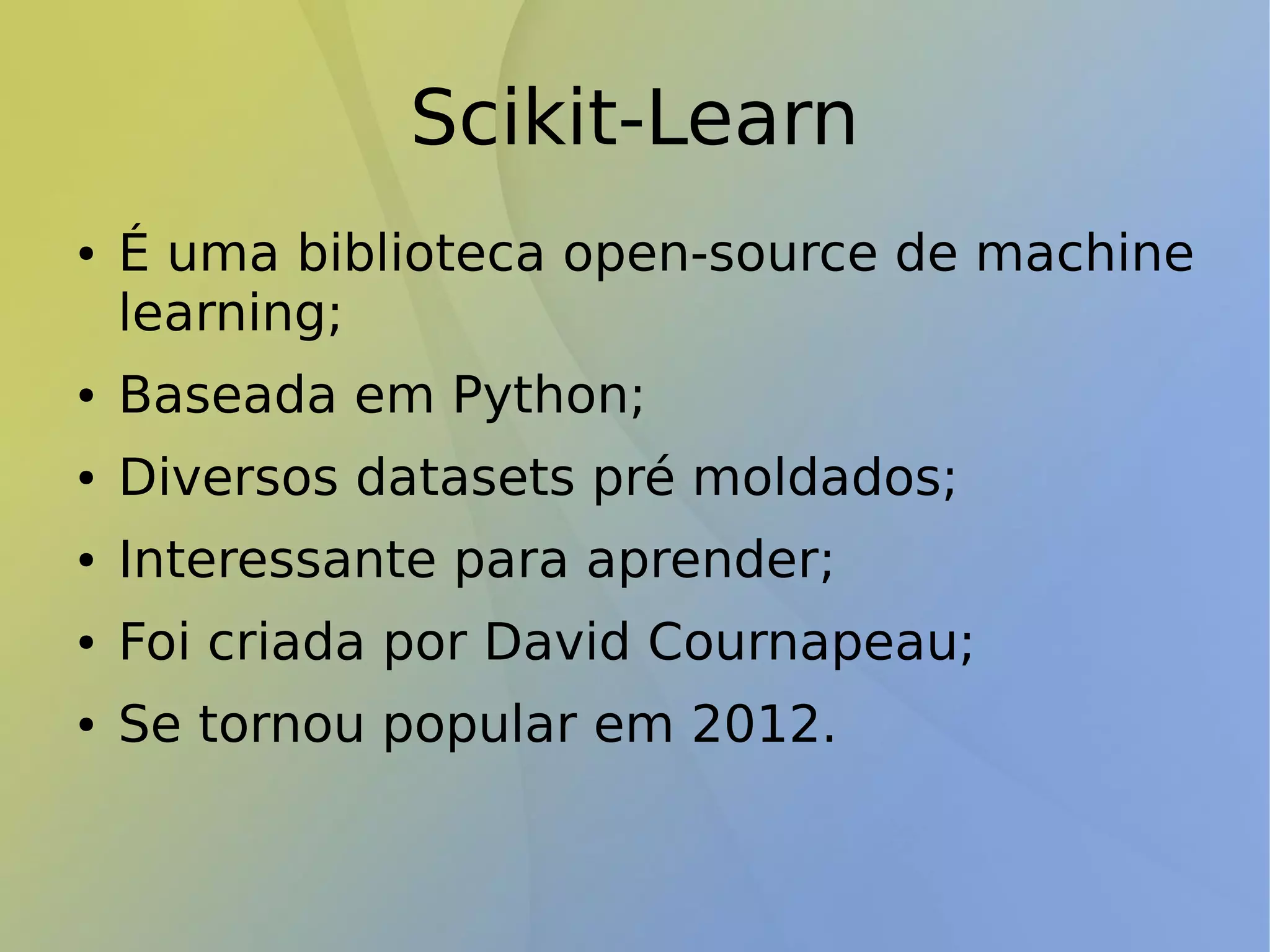 Scikit-Learn

• É uma biblioteca open-source de machine learning;
• Baseada em Python;
• Diversos datasets pré moldados;
• Interessante para aprender;
• Foi criada por David Cournapeau;
• Se tornou popular em 2012.